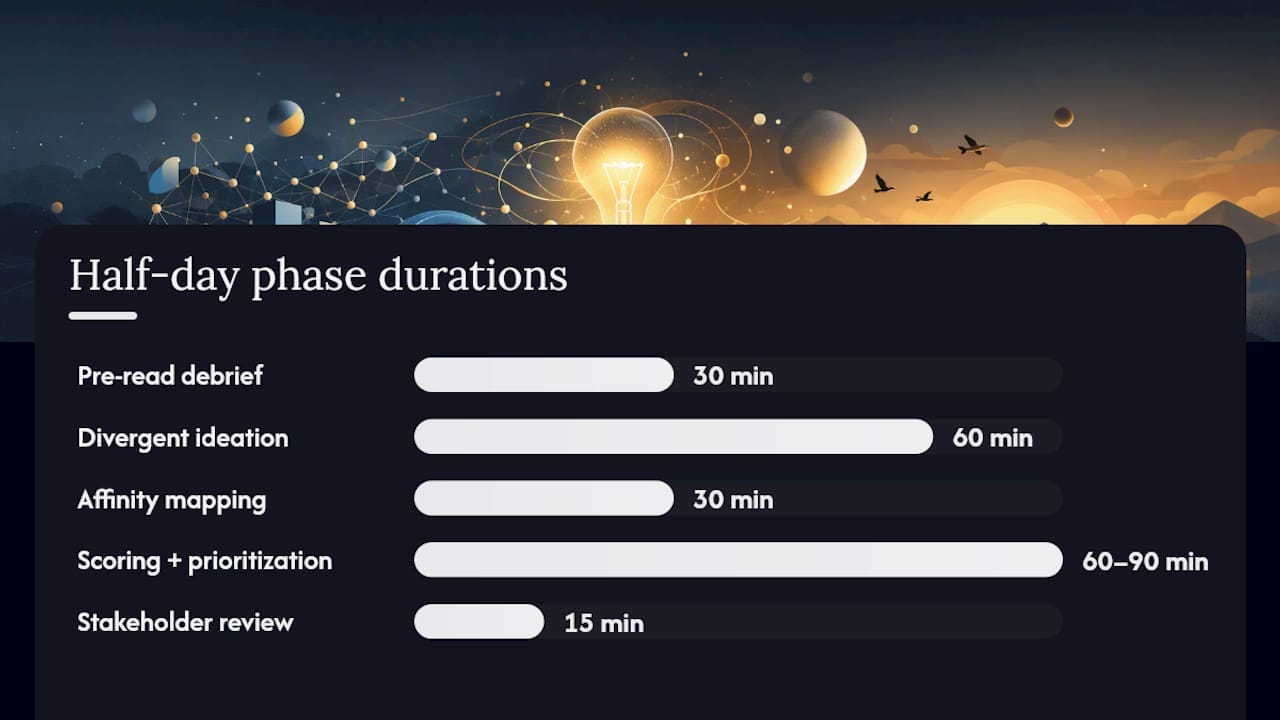 Half-day phase durations

Pre-read debrief 30 min

Divergent ideation 60 min

Affinity mapping 30 min

Scoring + prioritization 60–90 min

Stakeholder review 15 min